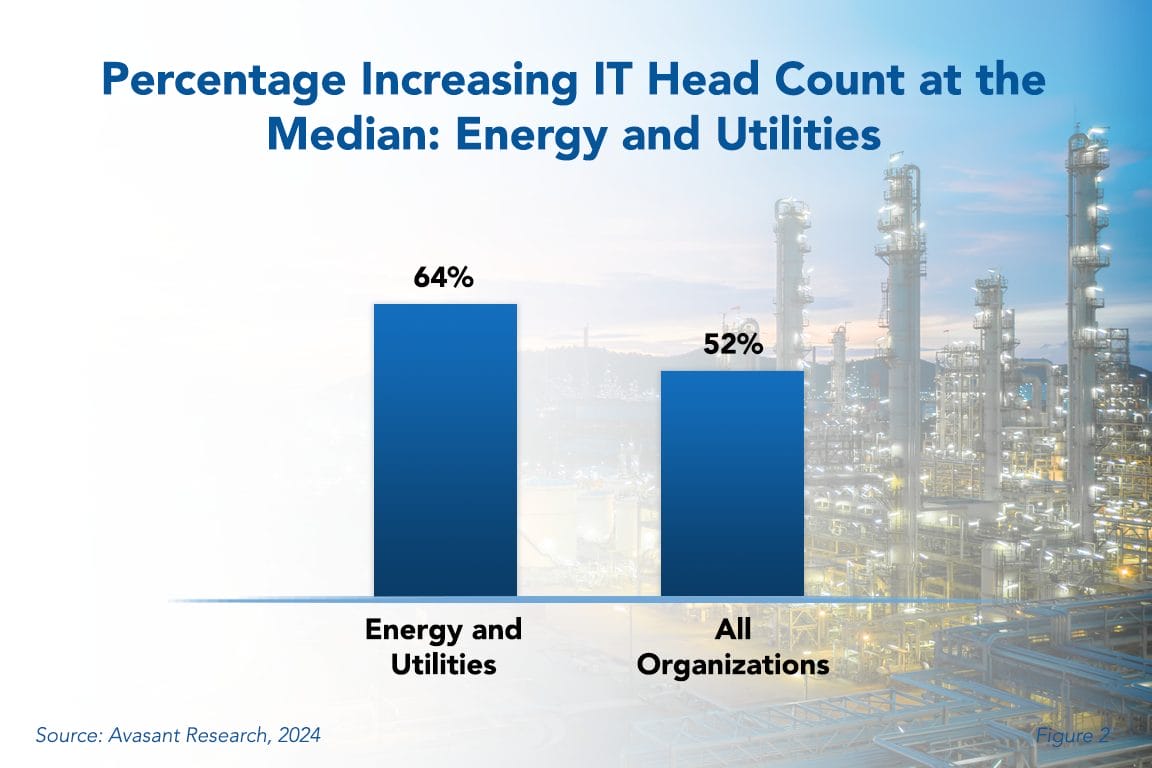 Percentage Increasing IT Head Count at the Median: Energy and Utilities

64%

52%

Energy and Utilities

All Organizations

Source: Avasant Research, 2024

Figure 2